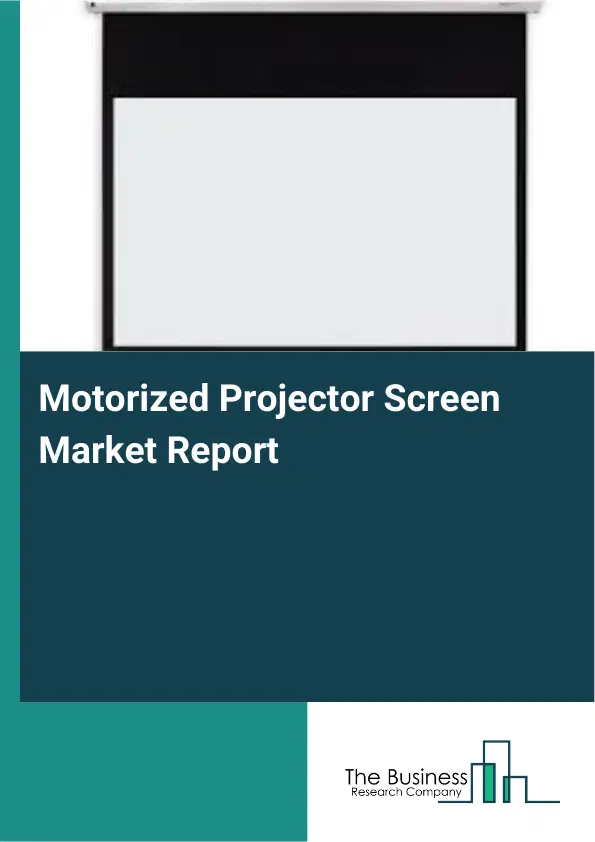 Motorized Projector Screen Market Report

The Business
Research Company